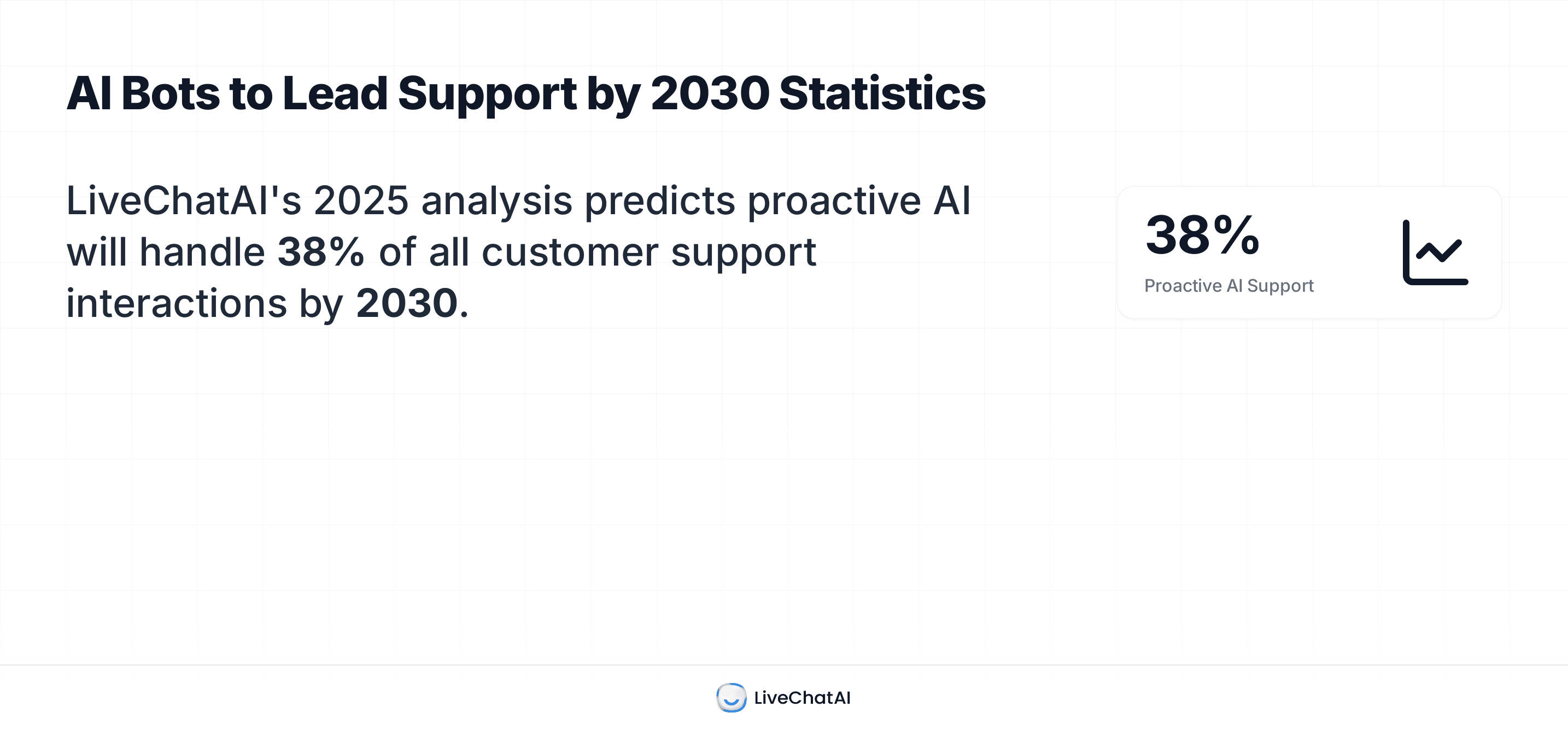 AI Bots to Lead Support by 2030 Statistics

LiveChatAI's 2025 analysis predicts proactive AI will handle 38% of all customer support interactions by 2030.

38%
Proactive AI Support

LiveChatAI